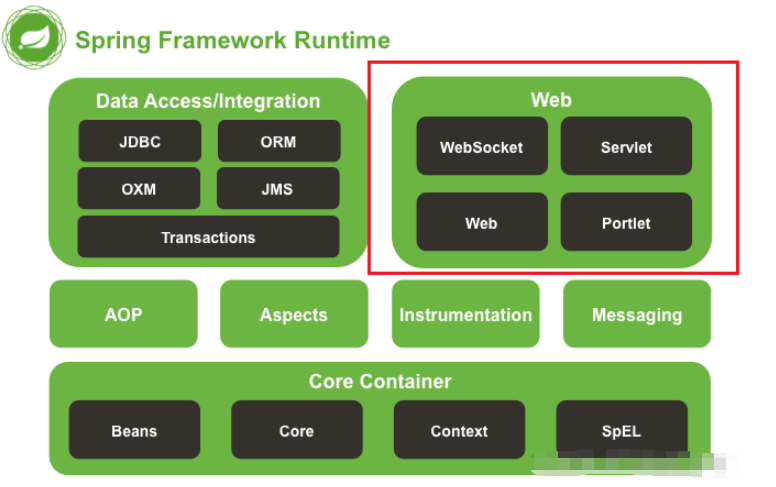 Spring Framework Runtime

Data Access/Integration

JDBC

ORM

OXM

JMS

Transactions

Web

WebSocket

Servlet

Web

Portlet

AOP

Aspects

Instrumentation

Messaging

Core Container

Beans

Core

Context

SpEL